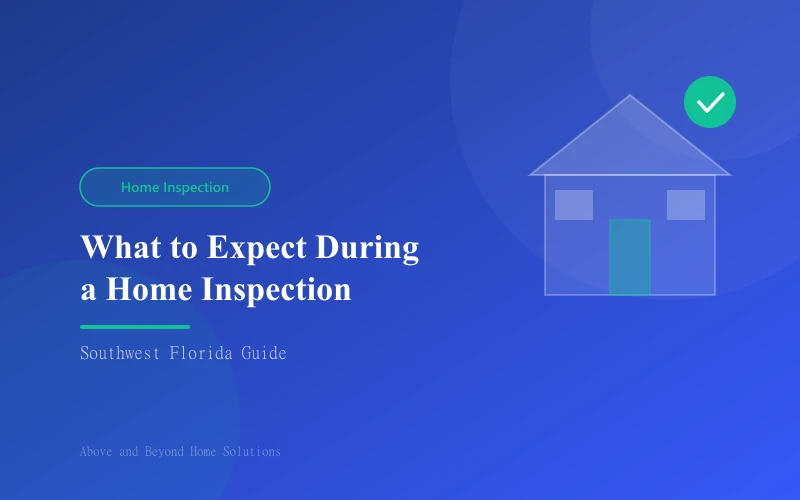 Home Inspection

What to Expect During a Home Inspection

Southwest Florida Guide

Above and Beyond Home Solutions